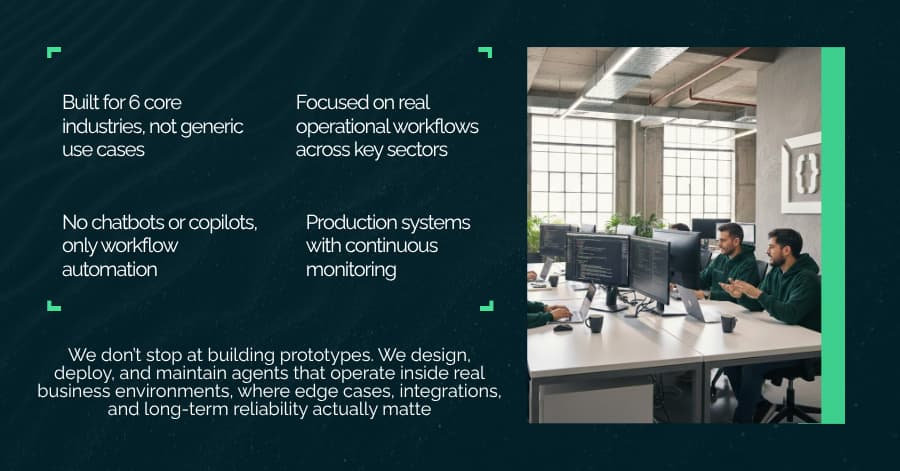 Built for 6 core industries, not generic use cases

Focused on real operational workflows across key sectors

No chatbots or copilots, only workflow automation

Production systems with continuous monitoring

We don't stop at building prototypes. We design, deploy, and maintain agents that operate inside real business environments, where edge cases, integrations, and long-term reliability actually matte

{}